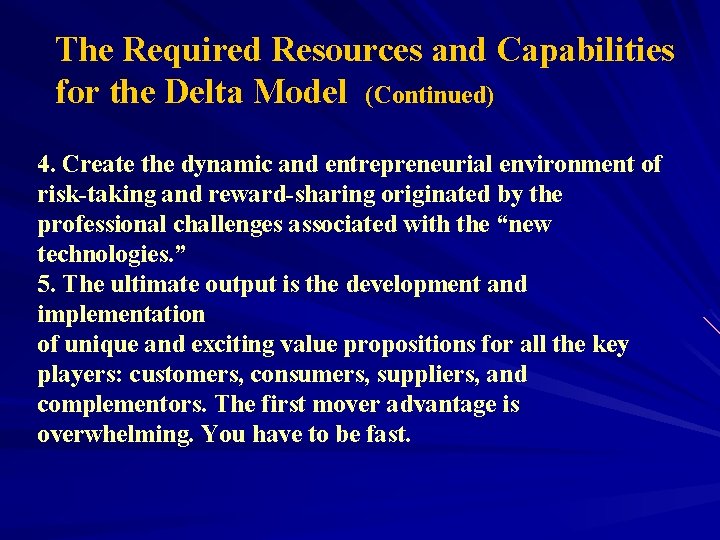 The Required Resources and Capabilities for the Delta Model (Continued)

4. Create the dynamic and entrepreneurial environment of risk-taking and reward-sharing originated by the professional challenges associated with the “new technologies.”
5. The ultimate output is the development and implementation
of unique and exciting value propositions for all the key players: customers, consumers, suppliers, and complementors. The first mover advantage is overwhelming. You have to be fast.